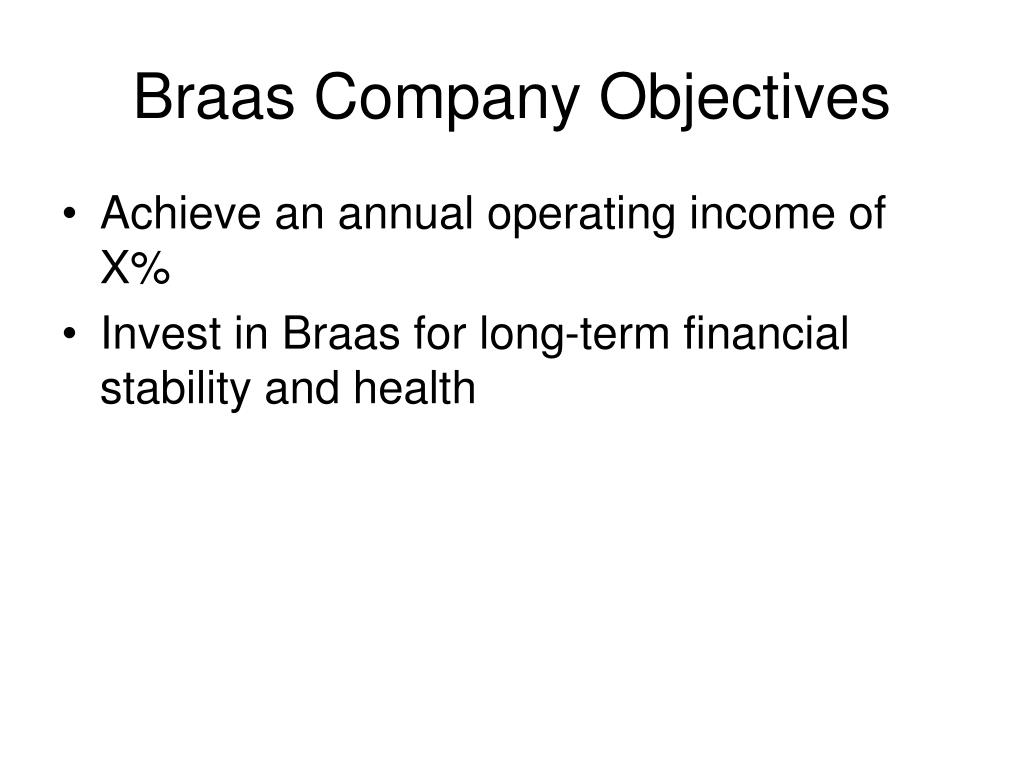 Braas Company Objectives

• Achieve an annual operating income of X%
• Invest in Braas for long-term financial stability and health